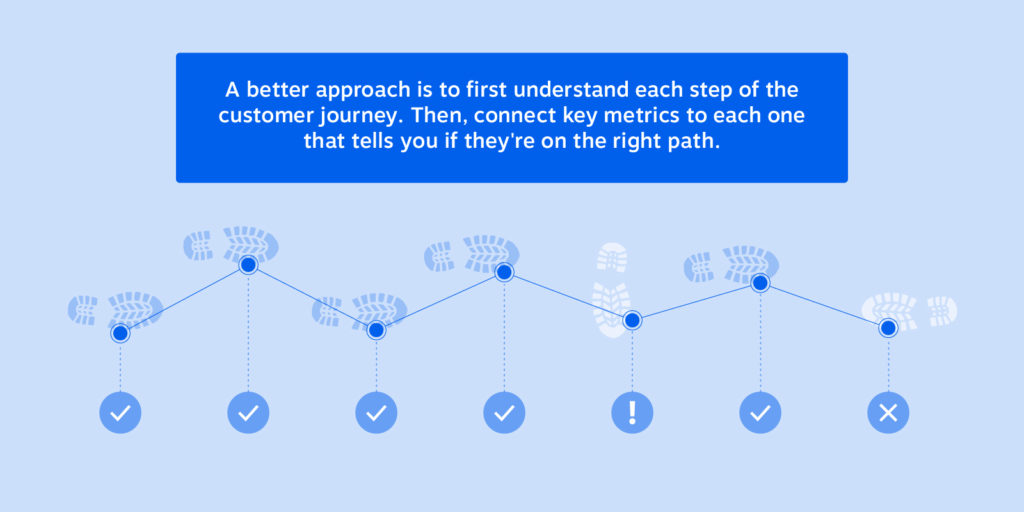 A better approach is to first understand each step of the customer journey. Then, connect key metrics to each one that tells you if they're on the right path.

!